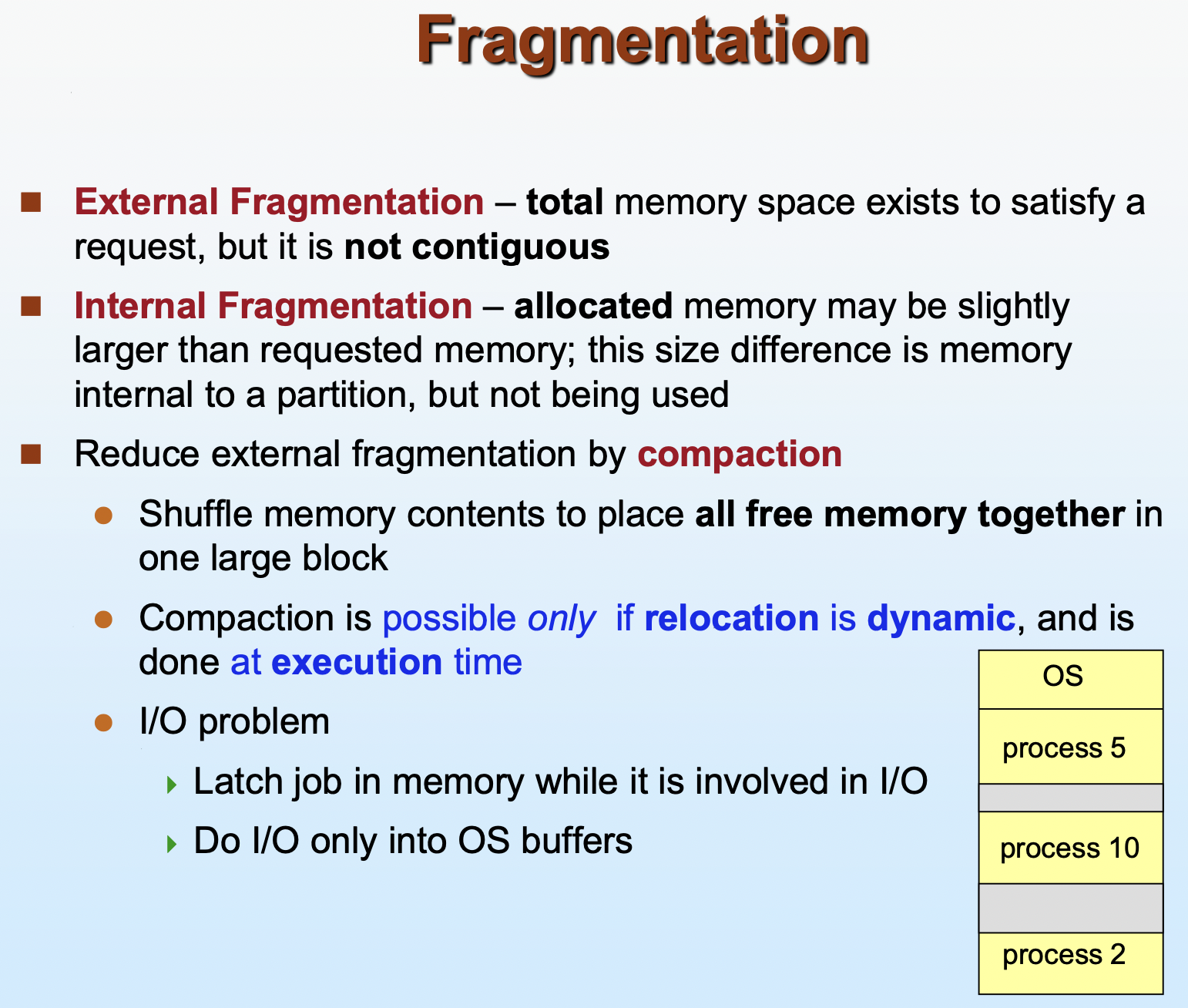 Fragmentation

External Fragmentation – total memory space exists to satisfy a request, but it is not contiguous

Internal Fragmentation – allocated memory may be slightly larger than requested memory; this size difference is memory internal to a partition, but not being used

Reduce external fragmentation by compaction

Shuffle memory contents to place all free memory together in one large block

Compaction is possible only if relocation is dynamic, and is done at execution time

I/O problem

Latch job in memory while it is involved in I/O

Do I/O only into OS buffers

OS

process 5

process 10

process 2